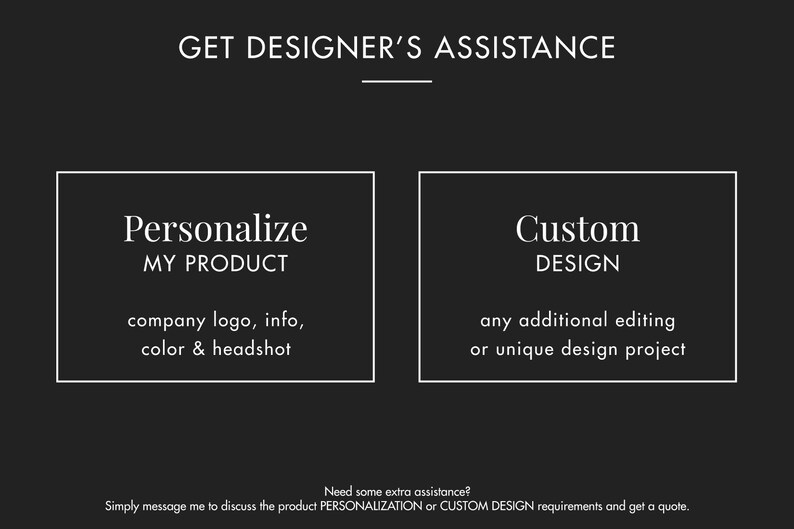 GET DESIGNER'S ASSISTANCE

Personalize
MY PRODUCT

company logo, info,
color & headshot

Custom
DESIGN

any additional editing
or unique design project

Need some extra assistance?
Simply message me to discuss the product PERSONALIZATION or CUSTOM DESIGN requirements and get a quote.